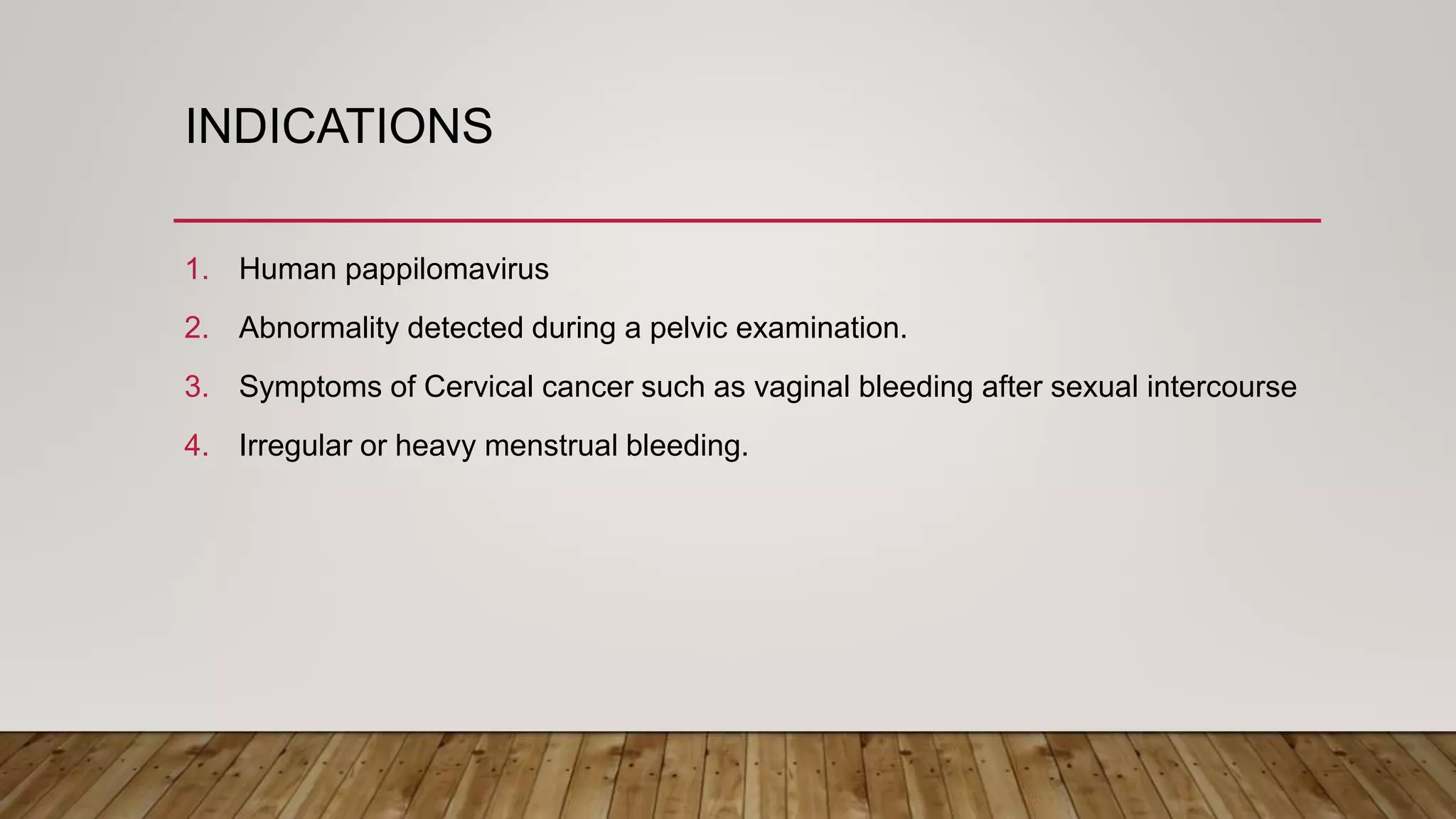 INDICATIONS

1. Human pappilomavirus
2. Abnormality detected during a pelvic examination.
3. Symptoms of Cervical cancer such as vaginal bleeding after sexual intercourse
4. Irregular or heavy menstrual bleeding.